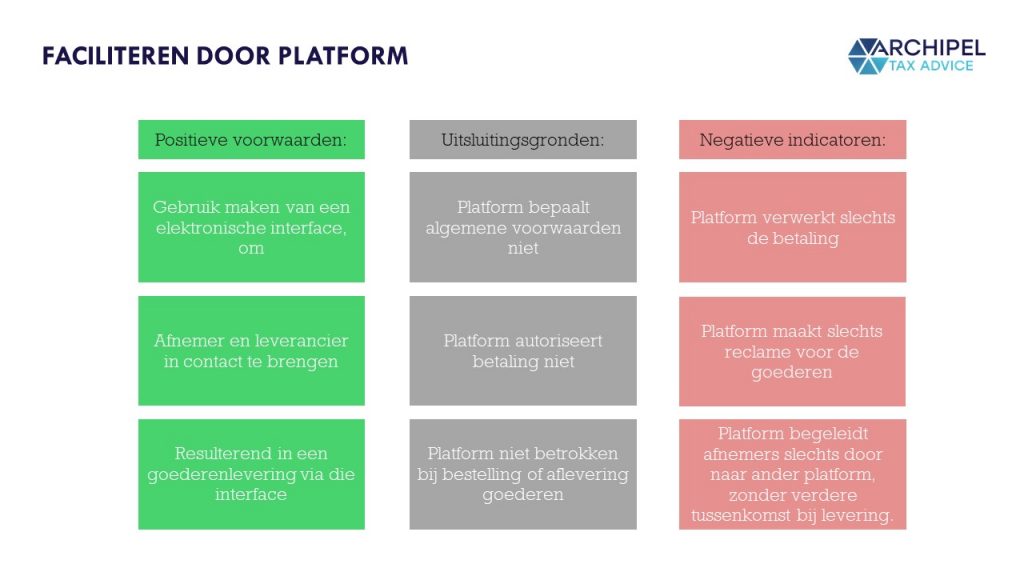 FACILITEREN DOOR PLATFORM

ARCHIPEL TAX ADVICE

Positieve voorwaarden:

Gebruik maken van een elektronische interface, om

Afnemer en leverancier in contact te brengen

Resulterend in een goederenlevering via die interface

Uitsluitingsgronden:

Platform bepaalt algemene voorwaarden niet

Platform autoriseert betaling niet

Platform niet betrokken bij bestelling of aflevering goederen

Negatieve indicatoren:

Platform verwerkt slechts de betaling

Platform maakt slechts reclame voor de goederen

Platform begeleidt afnemers slechts door naar ander platform, zonder verdere tussenkomst bij levering.